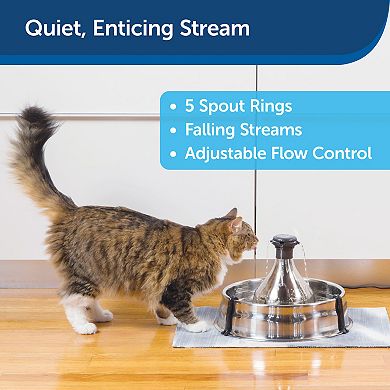 Quiet, Enticing Stream

• 5 Spout Rings
• Falling Streams
• Adjustable Flow Control